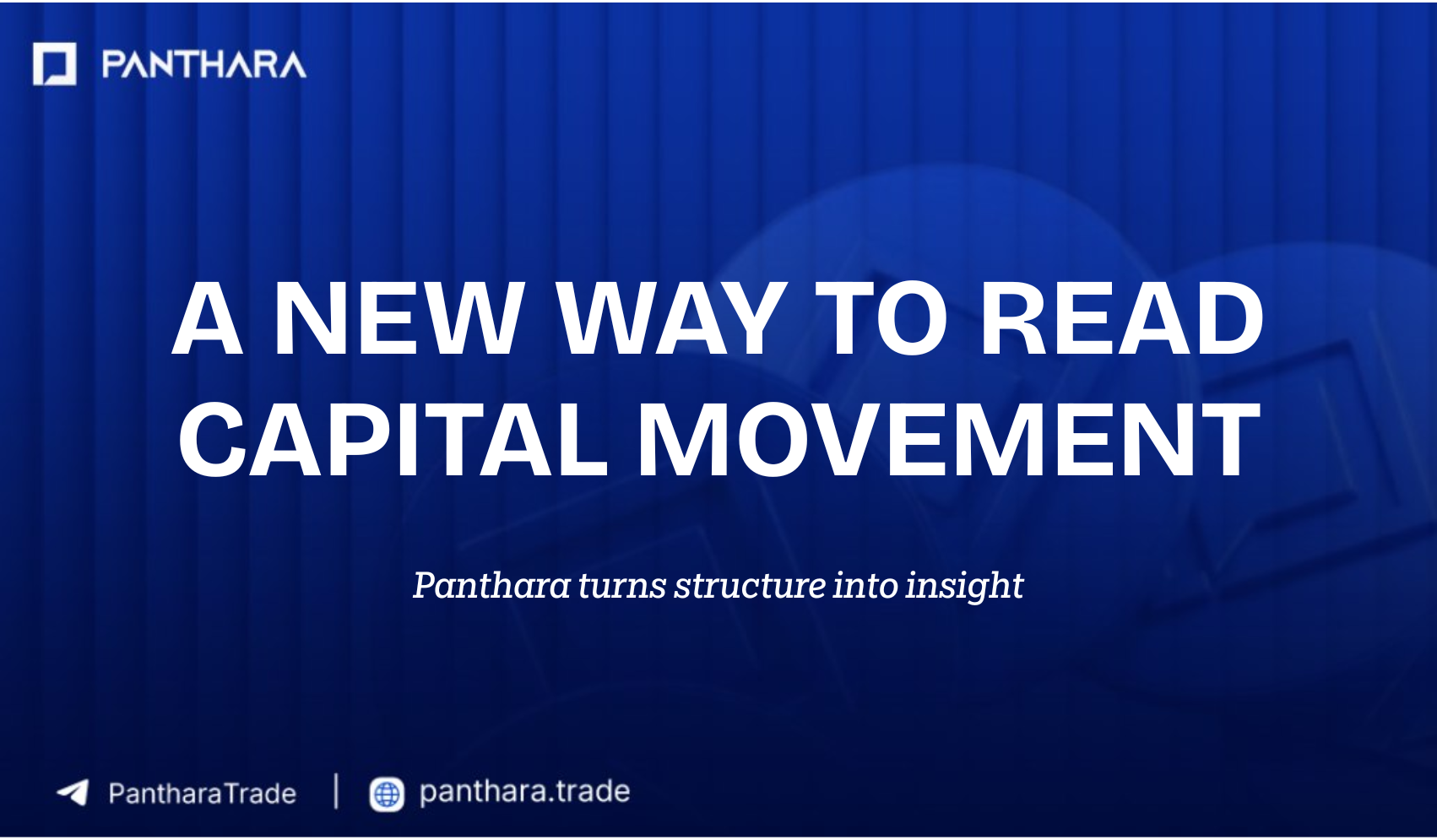 PANTHARA

A NEW WAY TO READ CAPITAL MOVEMENT

Panthara turns structure into insight

PantharaTrade | panthara.trade